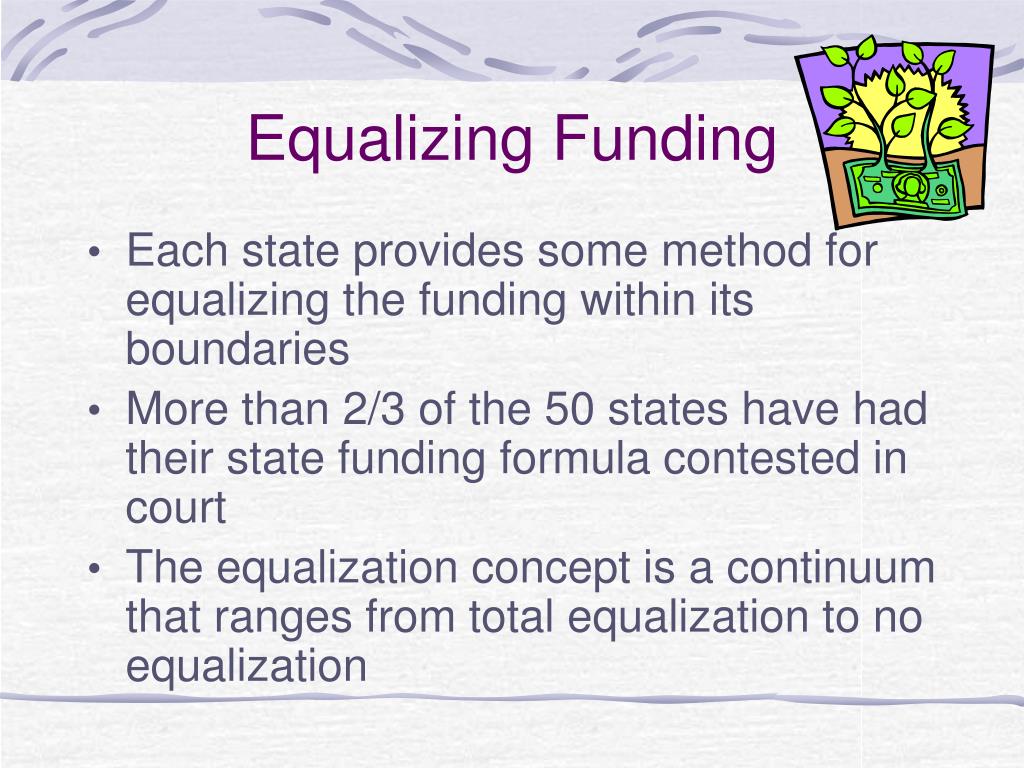 Equalizing Funding

• Each state provides some method for equalizing the funding within its boundaries
• More than 2/3 of the 50 states have had their state funding formula contested in court
• The equalization concept is a continuum that ranges from total equalization to no equalization